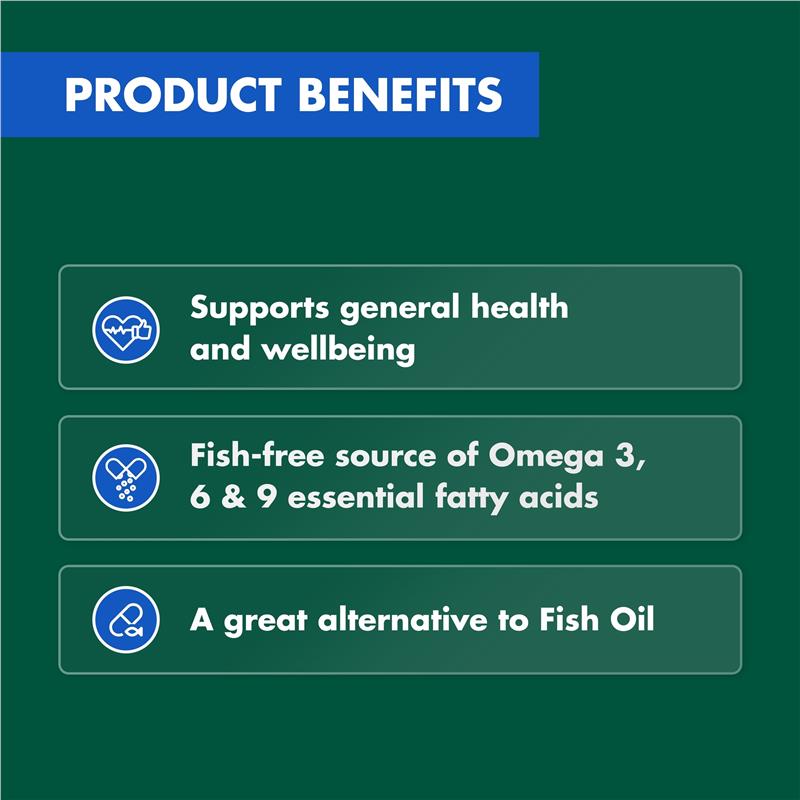 PRODUCT BENEFITS

Supports general health and wellbeing

Fish-free source of Omega 3, 6 & 9 essential fatty acids

A great alternative to Fish Oil